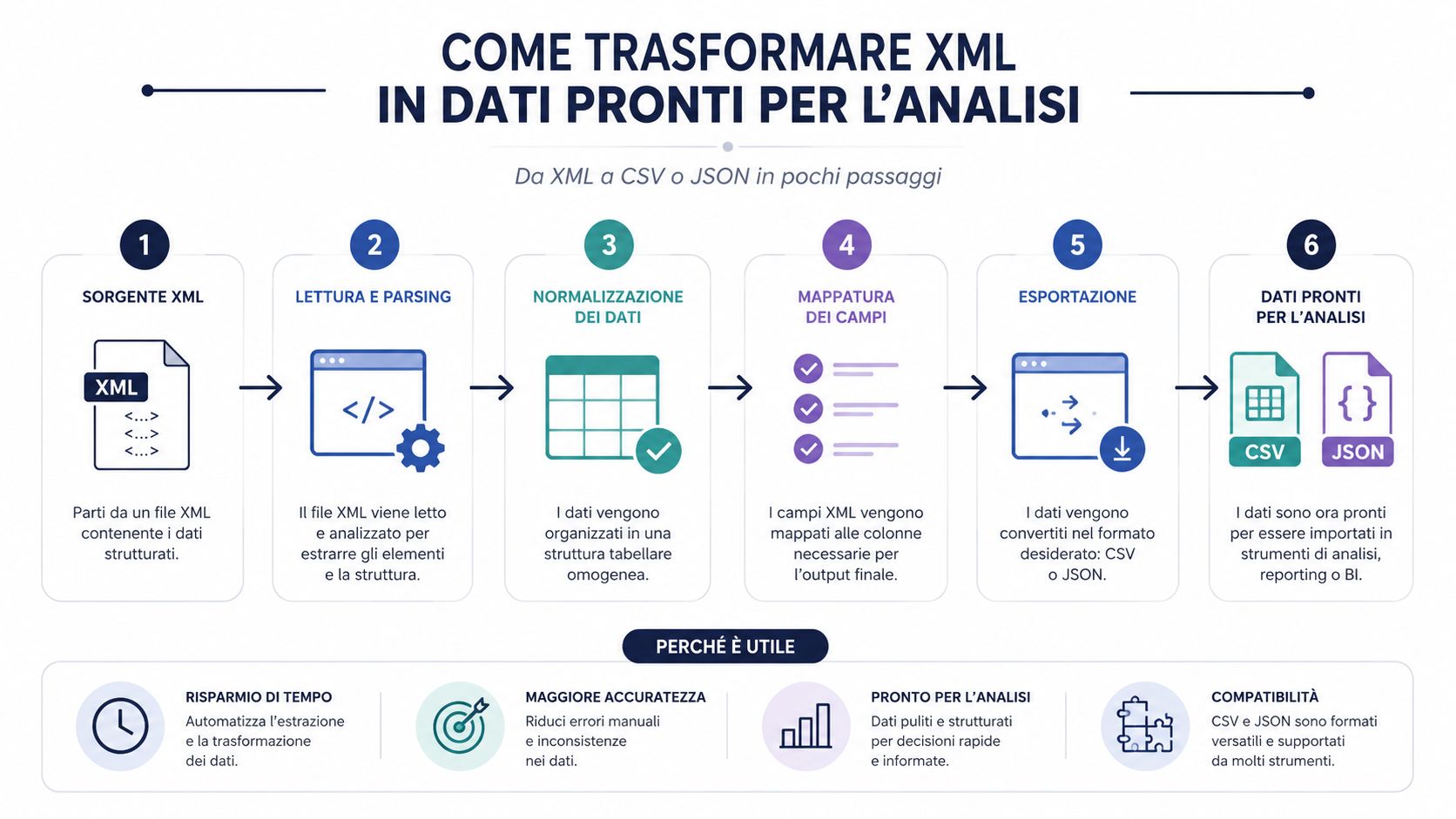 COME TRASFORMARE XML IN DATI PRONTI PER L'ANALISI

Da XML a CSV o JSON in pochi passaggi

1
SORGENTE XML
XML
<...>
<...>
<...>
Parti da un file XML contenente i dati strutturati.

2
LETTURA E PARSING
</>
Il file XML viene letto e analizzato per estrarre gli elementi e la struttura.

3
NORMALIZZAZIONE DEI DATI
I dati vengono organizzati in una struttura tabellare omogenea.

4
MAPPATURA DEI CAMPI
I campi XML vengono mappati alle colonne necessarie per l'output finale.

5
ESPORTAZIONE
I dati vengono convertiti nel formato desiderato: CSV o JSON.

6
DATI PRONTI PER L'ANALISI
CSV
{ }
JSON
I dati sono ora pronti per essere importati in strumenti di analisi, reporting o BI.

PERCHÉ È UTILE

RISPARMIO DI TEMPO
Automatizza l'estrazione e la trasformazione dei dati.

MAGGIORE ACCURATEZZA
Riduci errori manuali e inconsistenze nei dati.

PRONTO PER L'ANALISI
Dati puliti e strutturati per decisioni rapide e informate.

COMPATIBILITÀ
CSV e JSON sono formati versatili e supportati da molti strumenti.